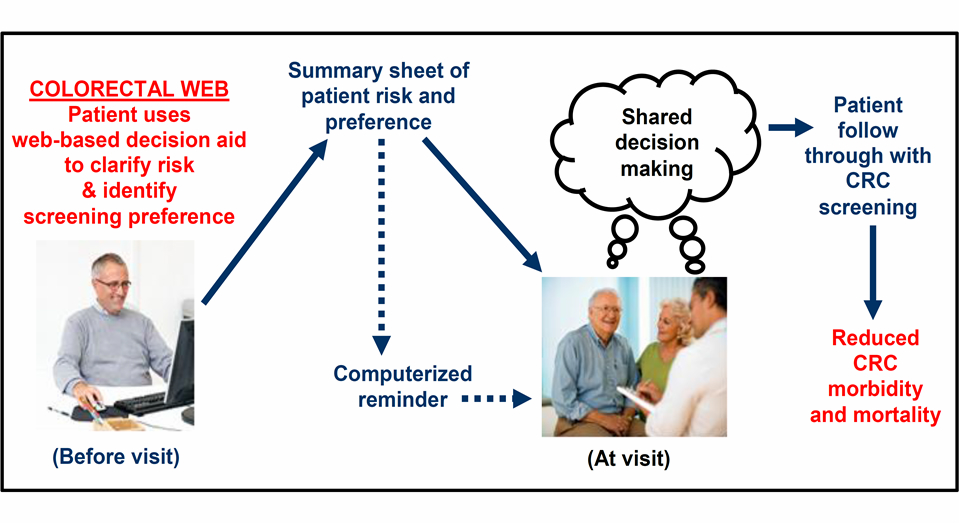 COLORECTAL WEB
Patient uses web-based decision aid to clarify risk & identify screening preference

(Before visit)

Summary sheet of patient risk and preference

Computerized reminder

Shared decision making

(At visit)

Patient follow through with CRC screening

Reduced CRC morbidity and mortality